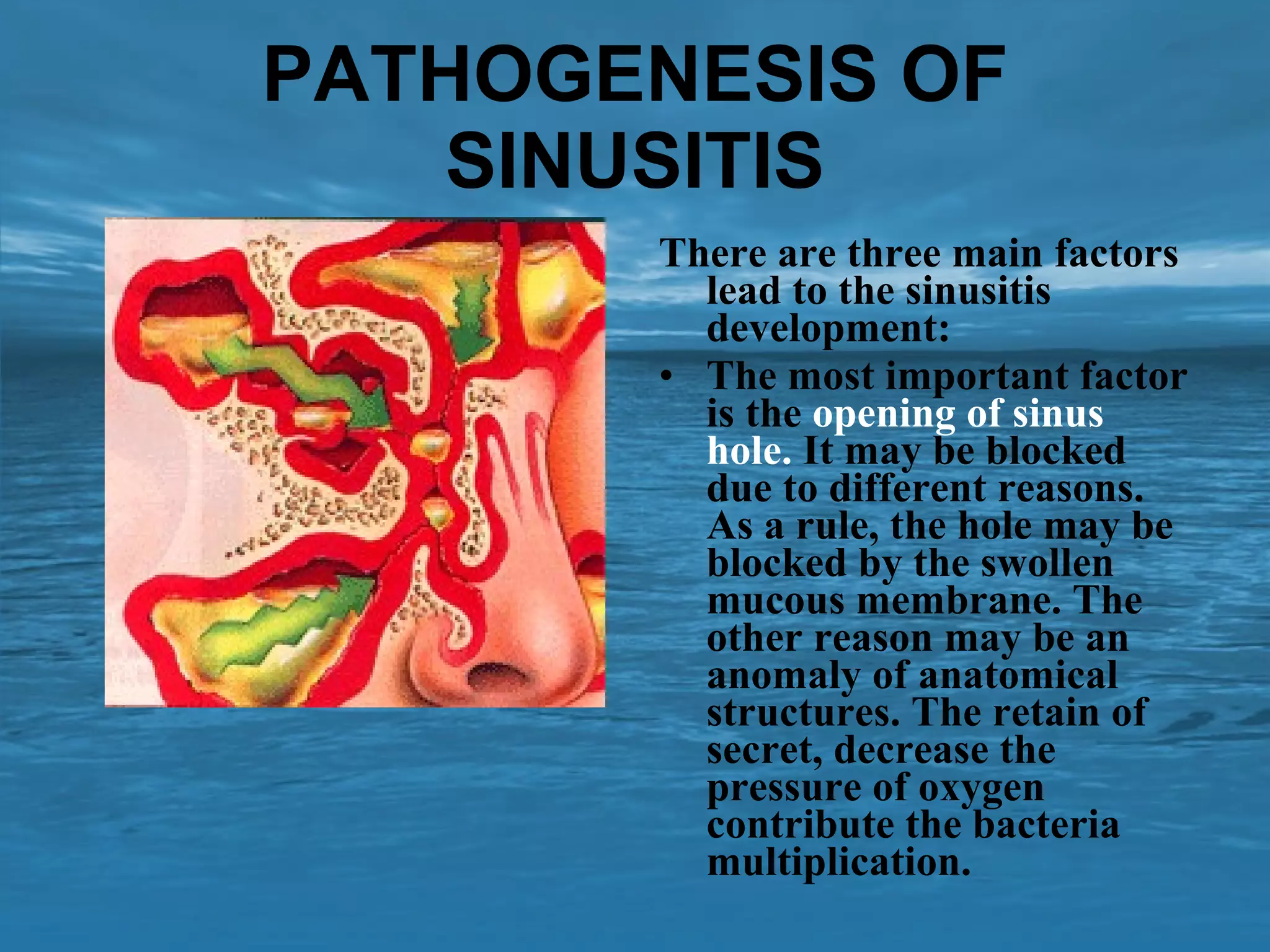 PATHOGENESIS OF SINUSITIS

There are three main factors lead to the sinusitis development:

• The most important factor is the opening of sinus hole. It may be blocked due to different reasons. As a rule, the hole may be blocked by the swollen mucous membrane. The other reason may be an anomaly of anatomical structures. The retain of secret, decrease the pressure of oxygen contribute the bacteria multiplication.